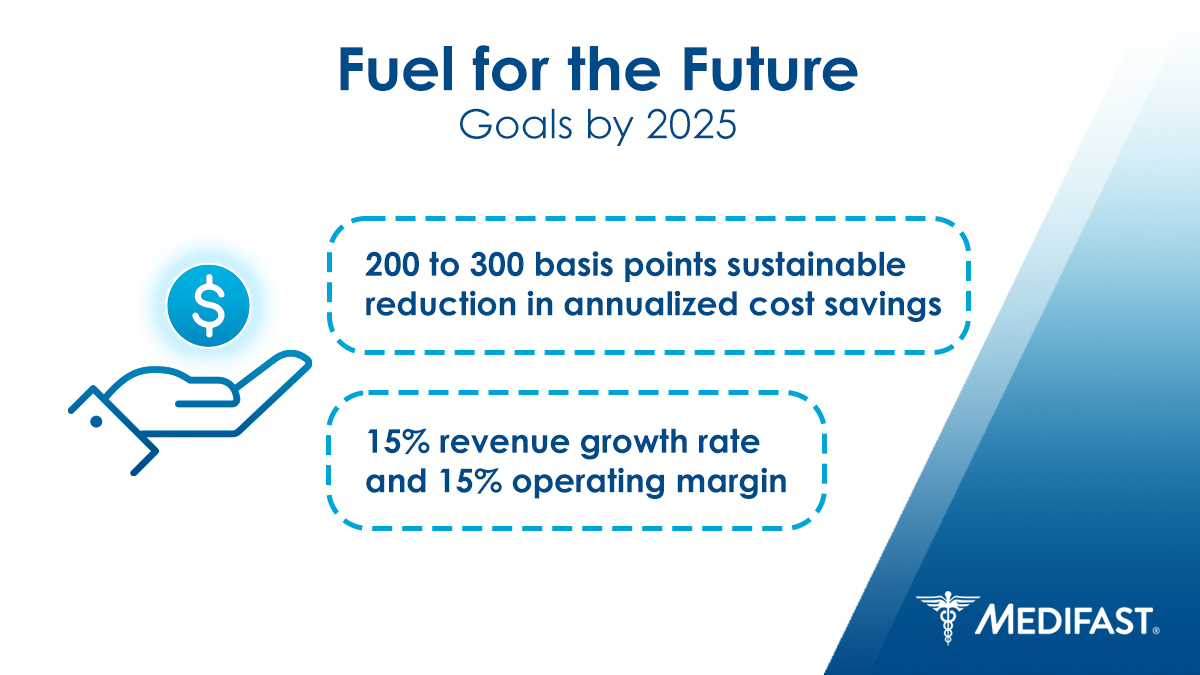 Fuel for the Future
Goals by 2025

$

200 to 300 basis points sustainable reduction in annualized cost savings

15% revenue growth rate and 15% operating margin

MEDIFAST®